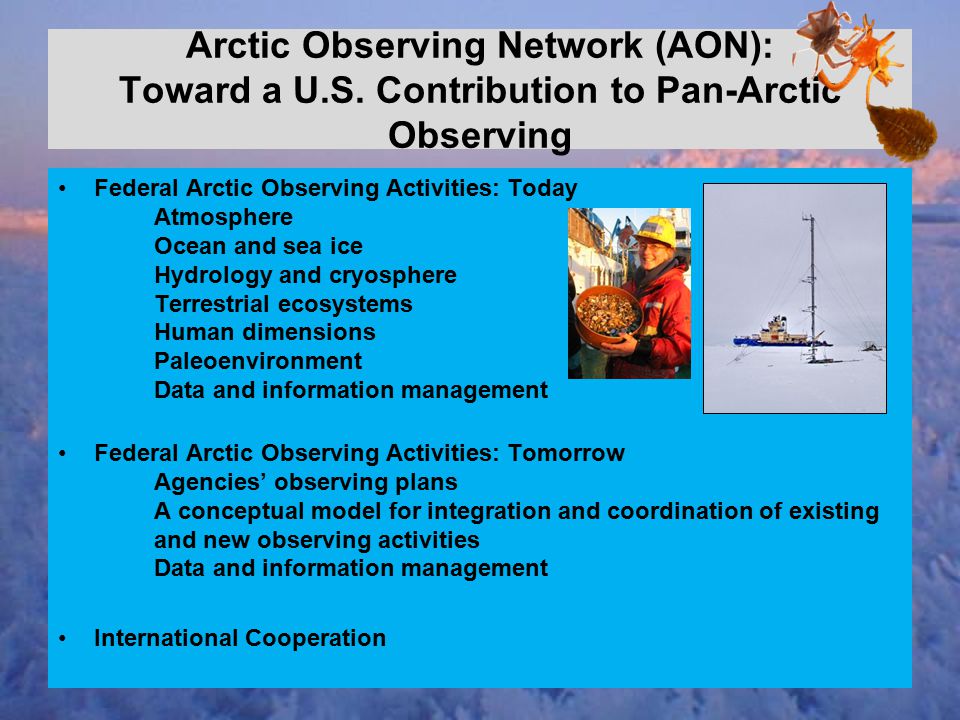 Arctic Observing Network (AON): Toward a U.S. Contribution to Pan-Arctic Observing

• Federal Arctic Observing Activities: Today
Atmosphere
Ocean and sea ice
Hydrology and cryosphere
Terrestrial ecosystems
Human dimensions
Paleoenvironment
Data and information management

• Federal Arctic Observing Activities: Tomorrow
Agencies' observing plans
A conceptual model for integration and coordination of existing and new observing activities
Data and information management

• International Cooperation